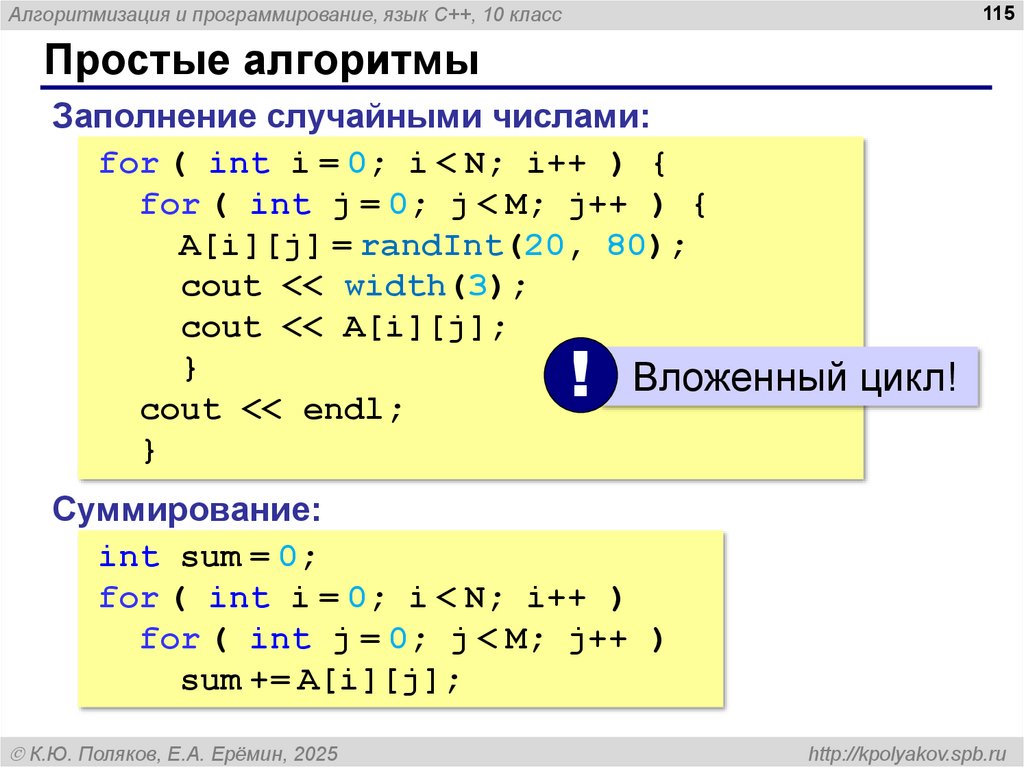 Алгоритмизация и программирование, язык C++, 10 класс

115

Простые алгоритмы

Заполнение случайными числами:

for ( int i = 0; i < N; i++ ) {
  for ( int j = 0; j < M; j++ ) {
    A[i][j] = randInt(20, 80);
    cout << width(3);
    cout << A[i][j];
    }
  cout << endl;
  }

!

Вложенный цикл!

Суммирование:

int sum = 0;
for ( int i = 0; i < N; i++ )
  for ( int j = 0; j < M; j++ )
    sum += A[i][j];

© К.Ю. Поляков, Е.А. Ерёмин, 2025

http://kpolyakov.spb.ru